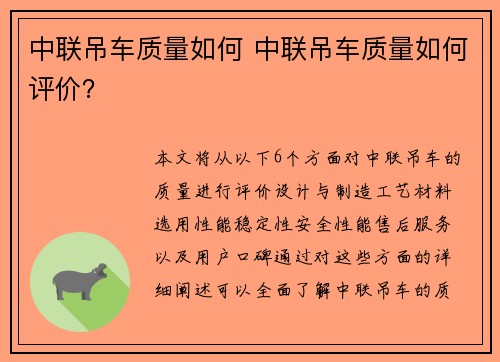 中联吊车质量如何 中联吊车质量如何评价?

本文将从以下6个方面对中联吊车的质量进行评价设计与制造工艺材料选用性能稳定性安全性能售后服务以及用户口碑通过对这些方面的详细阐述可以全面了解中联吊车的质